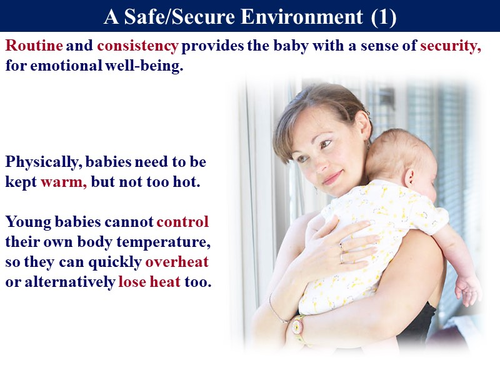 A Safe/Secure Environment (1)

Routine and consistency provides the baby with a sense of security, for emotional well-being.

Physically, babies need to be kept warm, but not too hot.

Young babies cannot control their own body temperature, so they can quickly overheat or alternatively lose heat too.